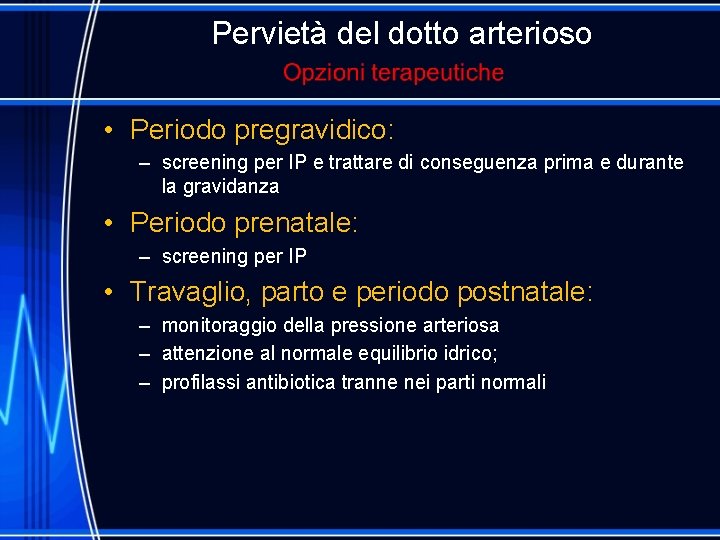 Pervietà del dotto arterioso

Opzioni terapeutiche

• Periodo pregravidico:
  – screening per IP e trattare di conseguenza prima e durante la gravidanza
• Periodo prenatale:
  – screening per IP
• Travaglio, parto e periodo postnatale:
  – monitoraggio della pressione arteriosa
  – attenzione al normale equilibrio idrico;
  – profilassi antibiotica tranne nei parti normali